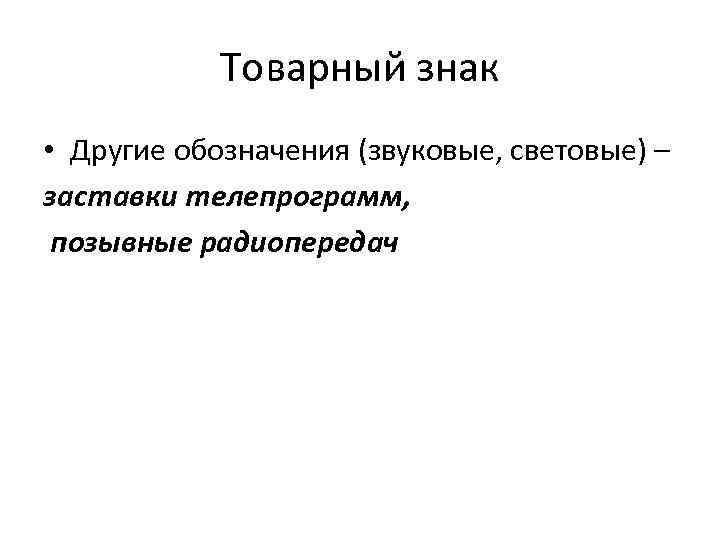 Товарный знак

• Другие обозначения (звуковые, световые) – заставки телепрограмм, позывные радиопередач